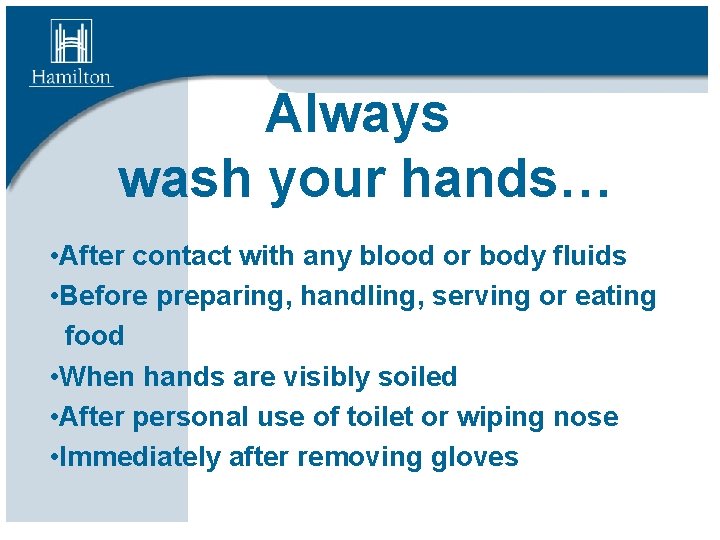 Hamilton

Always wash your hands…

•After contact with any blood or body fluids
•Before preparing, handling, serving or eating food
•When hands are visibly soiled
•After personal use of toilet or wiping nose
•Immediately after removing gloves